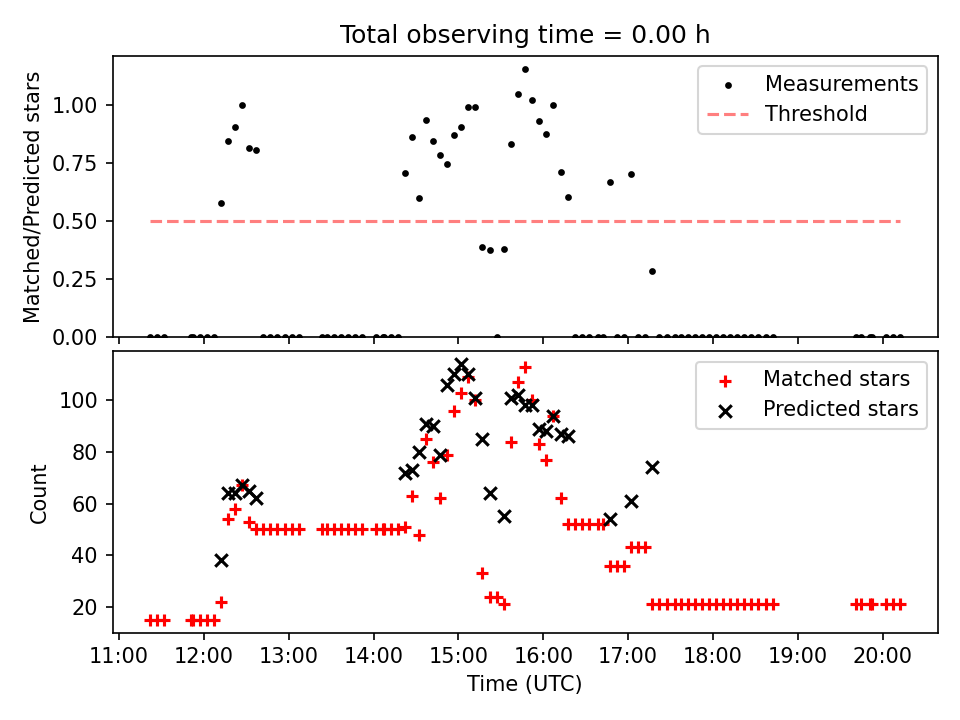 Total observing time = 0.00 h

Matched/Predicted stars

1.00
0.75
0.50
0.25
0.00

Measurements
Threshold

Count

100
80
60
40
20

Matched stars
Predicted stars

11:00
12:00
13:00
14:00
15:00
16:00
17:00
18:00
19:00
20:00

Time (UTC)